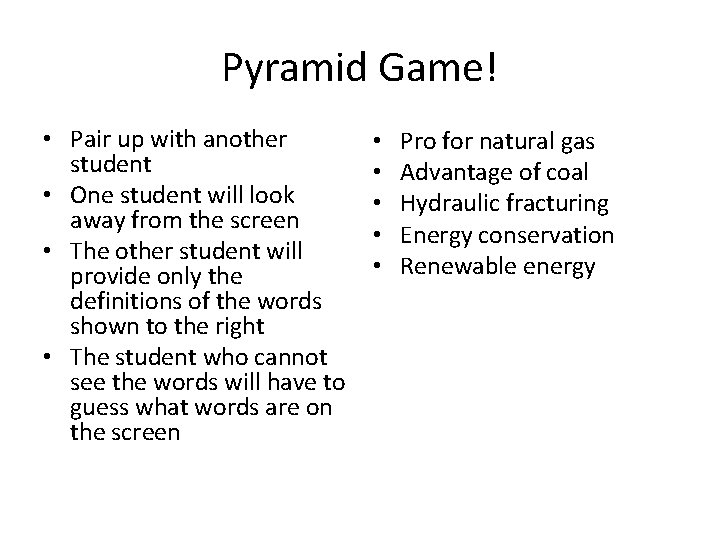 Pyramid Game!

• Pair up with another student
• One student will look away from the screen
• The other student will provide only the definitions of the words shown to the right
• The student who cannot see the words will have to guess what words are on the screen

• Pro for natural gas
• Advantage of coal
• Hydraulic fracturing
• Energy conservation
• Renewable energy